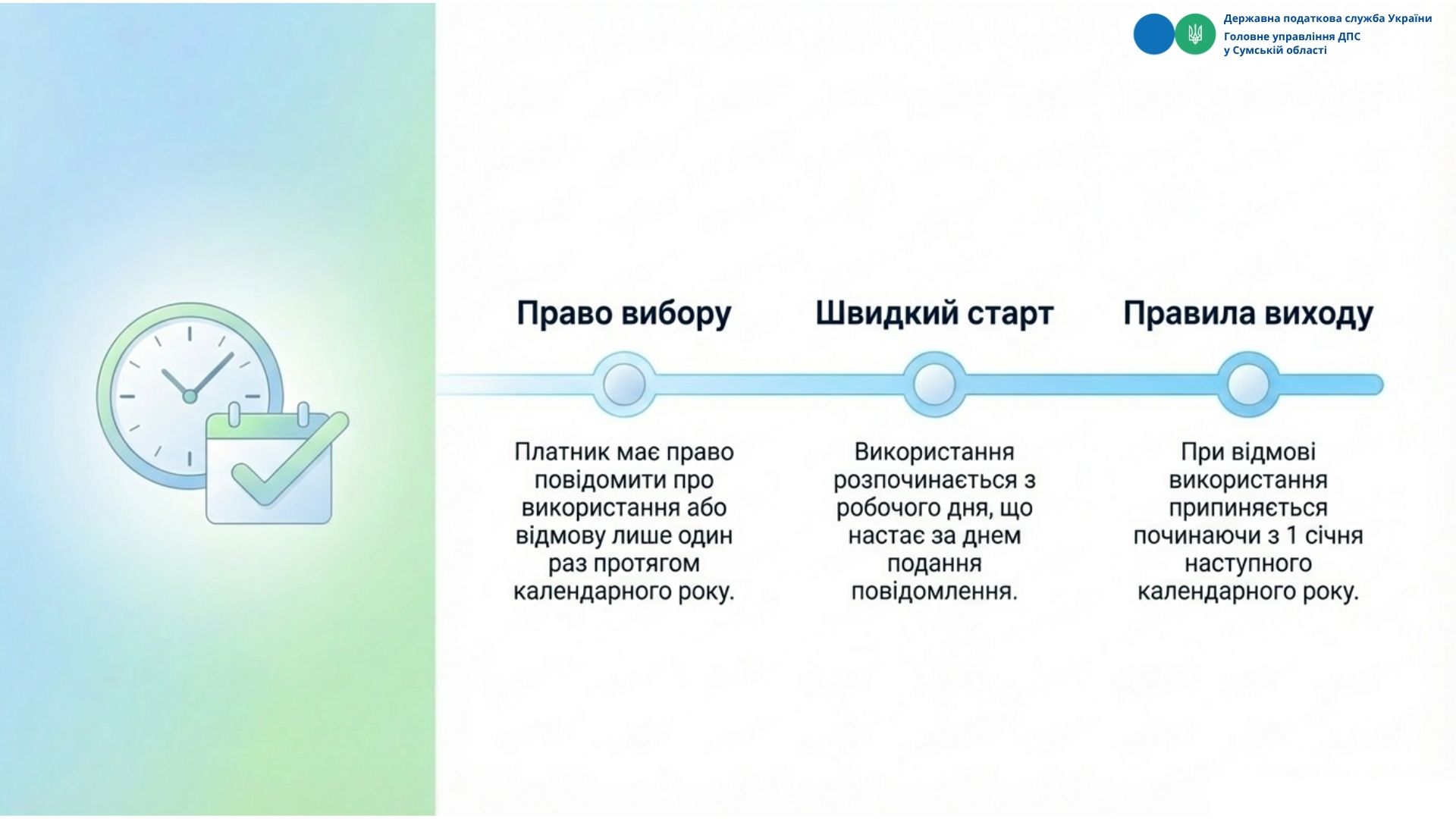 Державна податкова служба України
Головне управління ДПС
у Сумській області

Право вибору

Платник має право повідомити про використання або відмову лише один раз протягом календарного року.

Швидкий старт

Використання розпочинається з робочого дня, що настає за днем подання повідомлення.

Правила виходу

При відмові використання припиняється починаючи з 1 січня наступного календарного року.